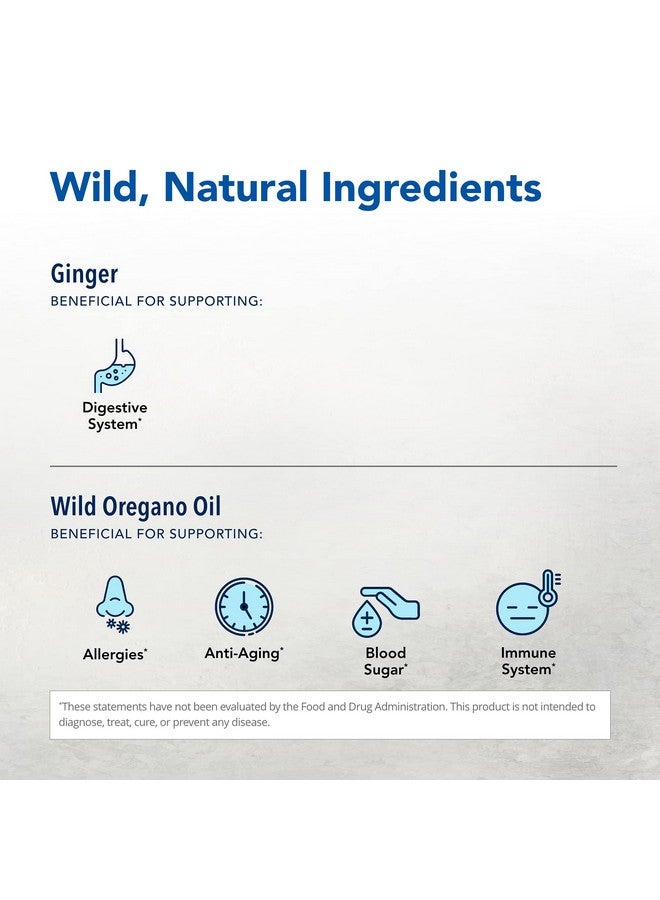 Wild, Natural Ingredients

Ginger
BENEFICIAL FOR SUPPORTING:

Digestive System*

Wild Oregano Oil
BENEFICIAL FOR SUPPORTING:

Allergies*

Anti-Aging*

Blood Sugar*

Immune System*

*These statements have not been evaluated by the Food and Drug Administration. This product is not intended to diagnose, treat, cure, or prevent any disease.